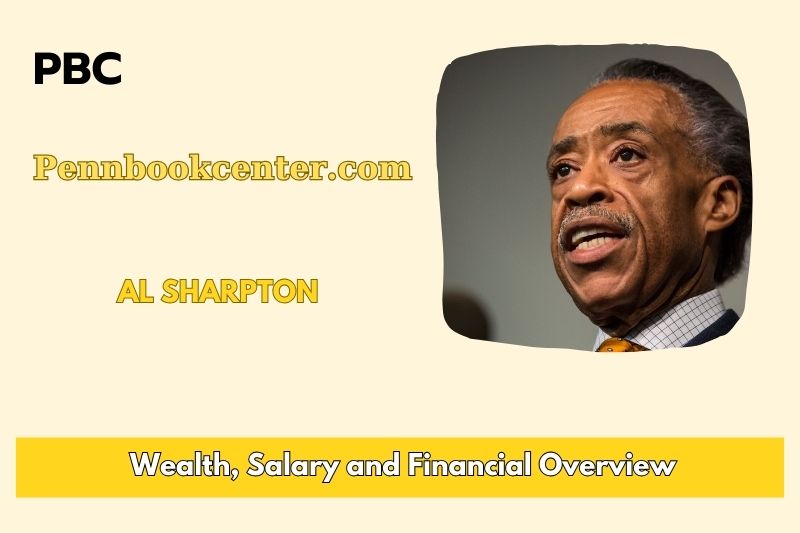 PBC

Pennbookcenter.com

AL SHARPTON

Wealth, Salary and Financial Overview